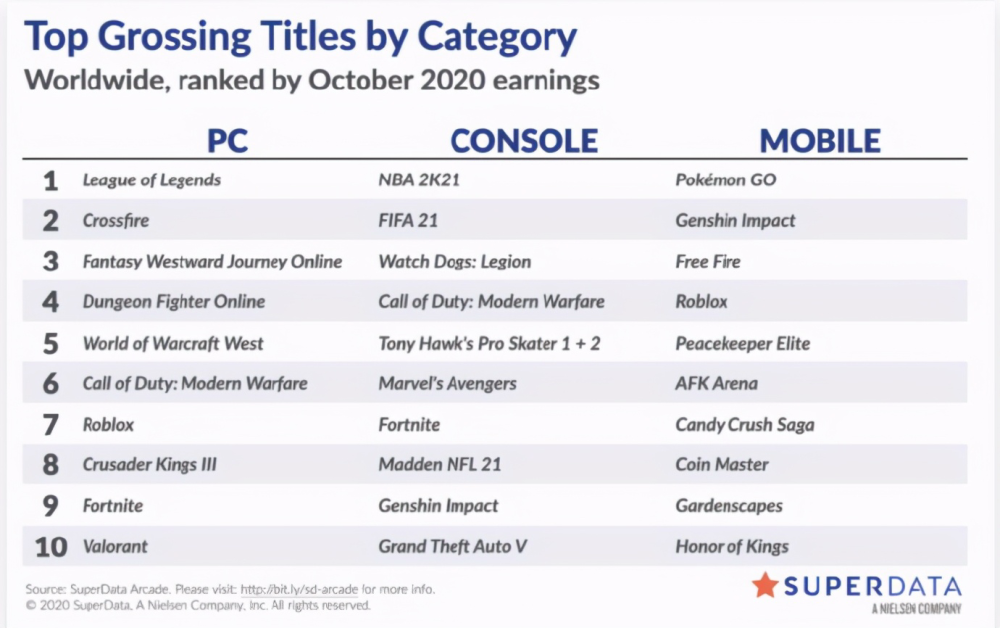 Top Grossing Titles by Category
Worldwide, ranked by October 2020 earnings

| | PC | CONSOLE | MOBILE |
|---|---|---|---|
| 1 | League of Legends | NBA 2K21 | Pokémon GO |
| 2 | Crossfire | FIFA 21 | Genshin Impact |
| 3 | Fantasy Westward Journey Online | Watch Dogs: Legion | Free Fire |
| 4 | Dungeon Fighter Online | Call of Duty: Modern Warfare | Roblox |
| 5 | World of Warcraft West | Tony Hawk's Pro Skater 1 + 2 | Peacekeeper Elite |
| 6 | Call of Duty: Modern Warfare | Marvel's Avengers | AFK Arena |
| 7 | Roblox | Fortnite | Candy Crush Saga |
| 8 | Crusader Kings III | Madden NFL 21 | Coin Master |
| 9 | Fortnite | Genshin Impact | Gardenscapes |
| 10 | Valorant | Grand Theft Auto V | Honor of Kings |

Source: SuperData Arcade. Please visit: http://bit.ly/sd-arcade for more info.
© 2020 SuperData, A Nielsen Company, Inc. All rights reserved.

SUPERDATA
A NIELSEN COMPANY